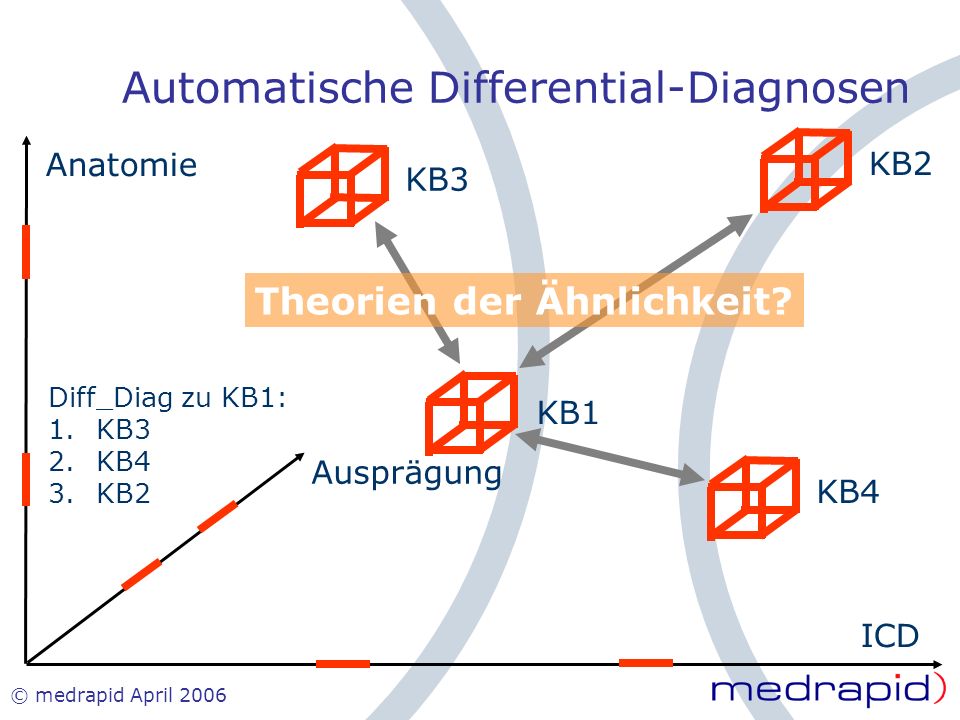 Automatische Differential-Diagnosen

Anatomie

KB3

KB2

Theorien der Ähnlichkeit?

Diff_Diag zu KB1:
1. KB3
2. KB4
3. KB2

KB1

Ausprägung

KB4

ICD

© medrapid April 2006

medrapid)